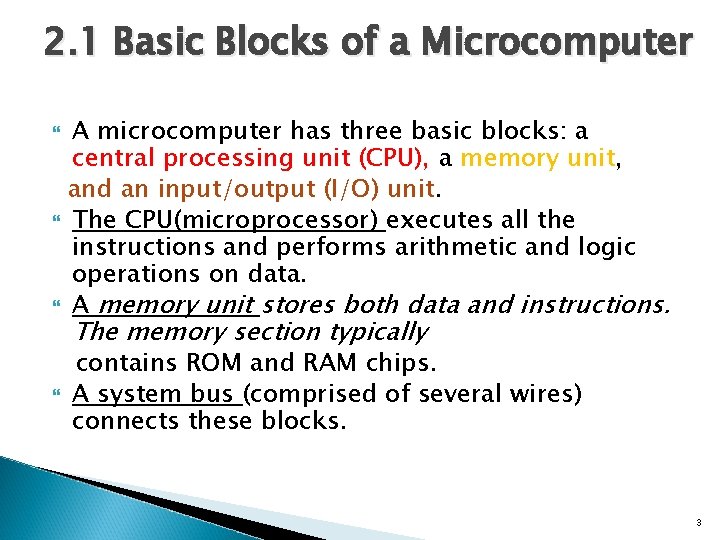 2.1 Basic Blocks of a Microcomputer

A microcomputer has three basic blocks: a central processing unit (CPU), a memory unit, and an input/output (I/O) unit.

The CPU(microprocessor) executes all the instructions and performs arithmetic and logic operations on data.

A memory unit stores both data and instructions. The memory section typically contains ROM and RAM chips.

A system bus (comprised of several wires) connects these blocks.

3